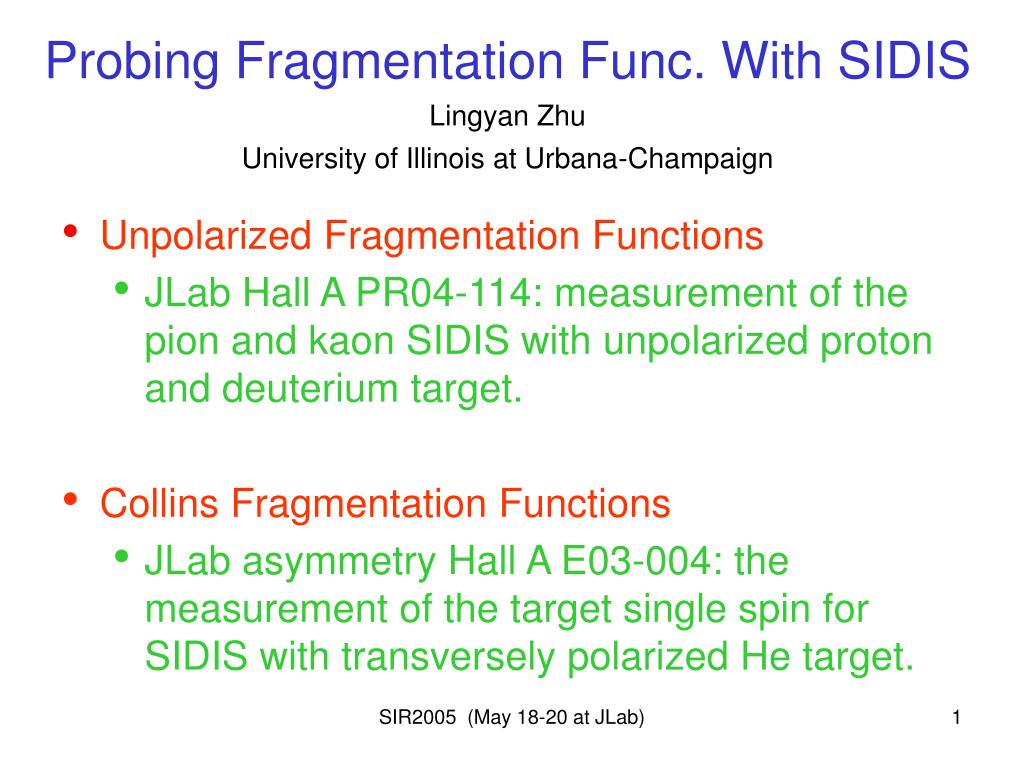 Probing Fragmentation Func. With SIDIS

Lingyan Zhu

University of Illinois at Urbana-Champaign

• Unpolarized Fragmentation Functions
  • JLab Hall A PR04-114: measurement of the pion and kaon SIDIS with unpolarized proton and deuterium target.

• Collins Fragmentation Functions
  • JLab asymmetry Hall A E03-004: the measurement of the target single spin for SIDIS with transversely polarized He target.

SIR2005 (May 18-20 at JLab)

1